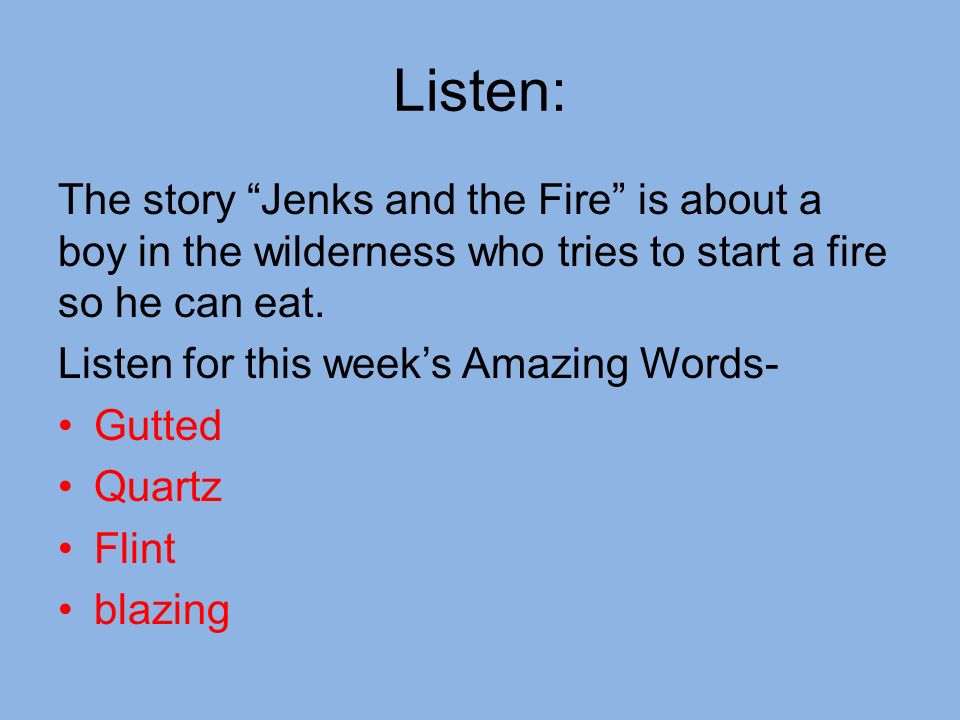 Listen:

The story “Jenks and the Fire” is about a boy in the wilderness who tries to start a fire so he can eat.

Listen for this week’s Amazing Words-

• Gutted
• Quartz
• Flint
• blazing